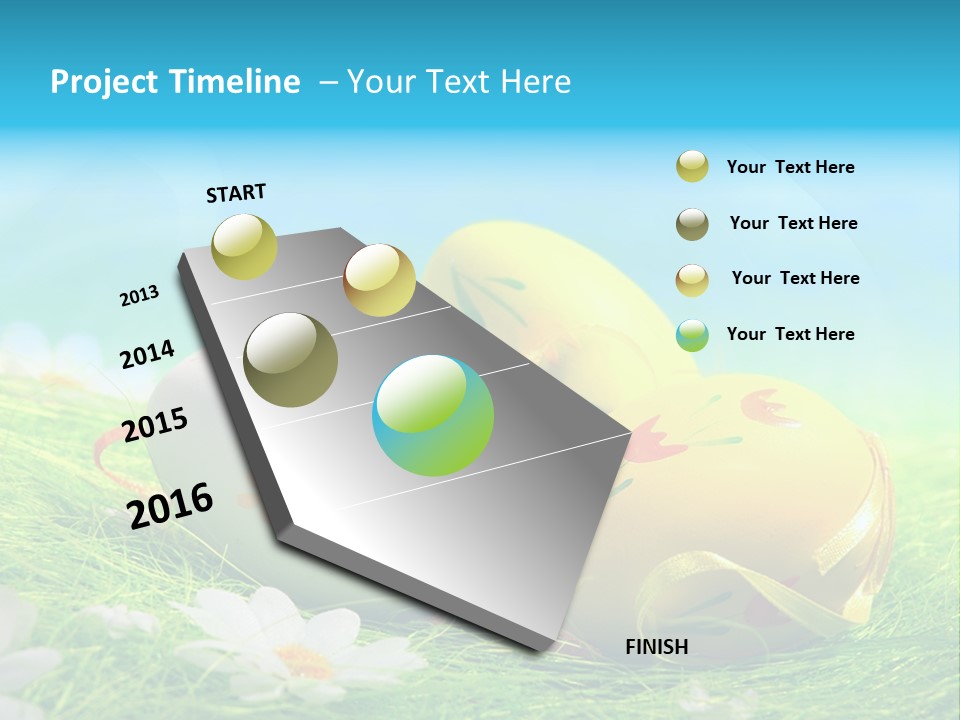 Project Timeline – Your Text Here

START

2013

2014

2015

2016

FINISH

Your Text Here

Your Text Here

Your Text Here

Your Text Here